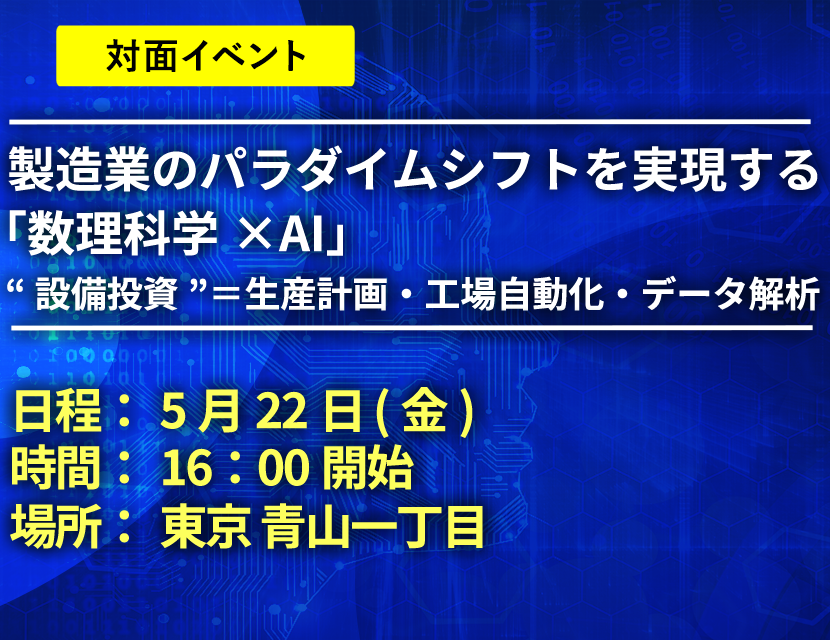 対面イベント

製造業のパラダイムシフトを実現する
「数理科学 ×AI」
“ 設備投資 ”＝生産計画・工場自動化・データ解析

日程： 5 月 22 日 ( 金 )
時間： 16：00 開始
場所： 東京 青山一丁目